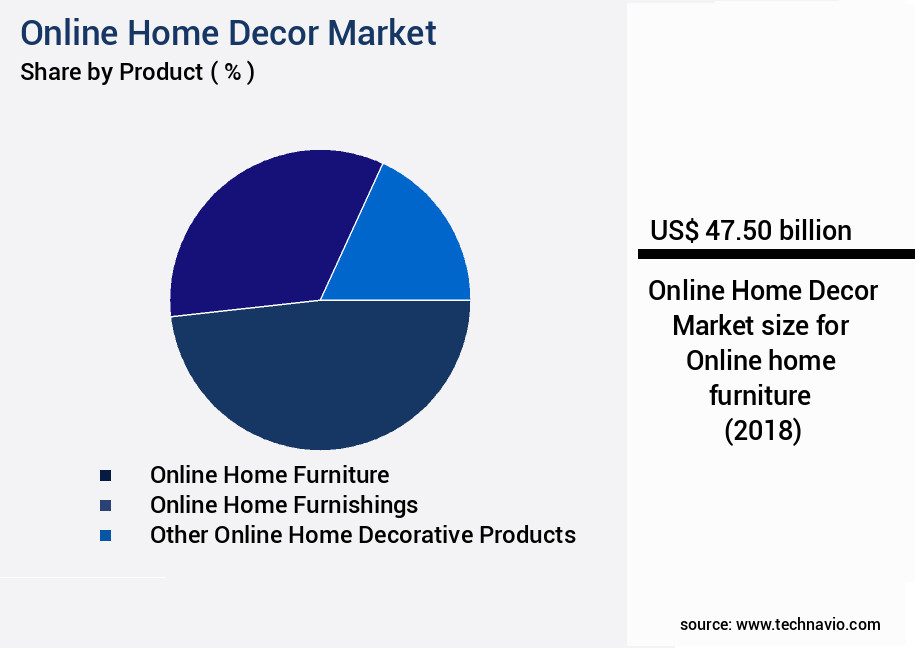 Online Home Decor Market
Share by Product ( % )

Online Home Furniture
Online Home Furnishings
Other Online Home Decorative Products

US$ 47.50 billion

Online Home Decor Market size for Online home furniture (2018)

source: www.technavio.com